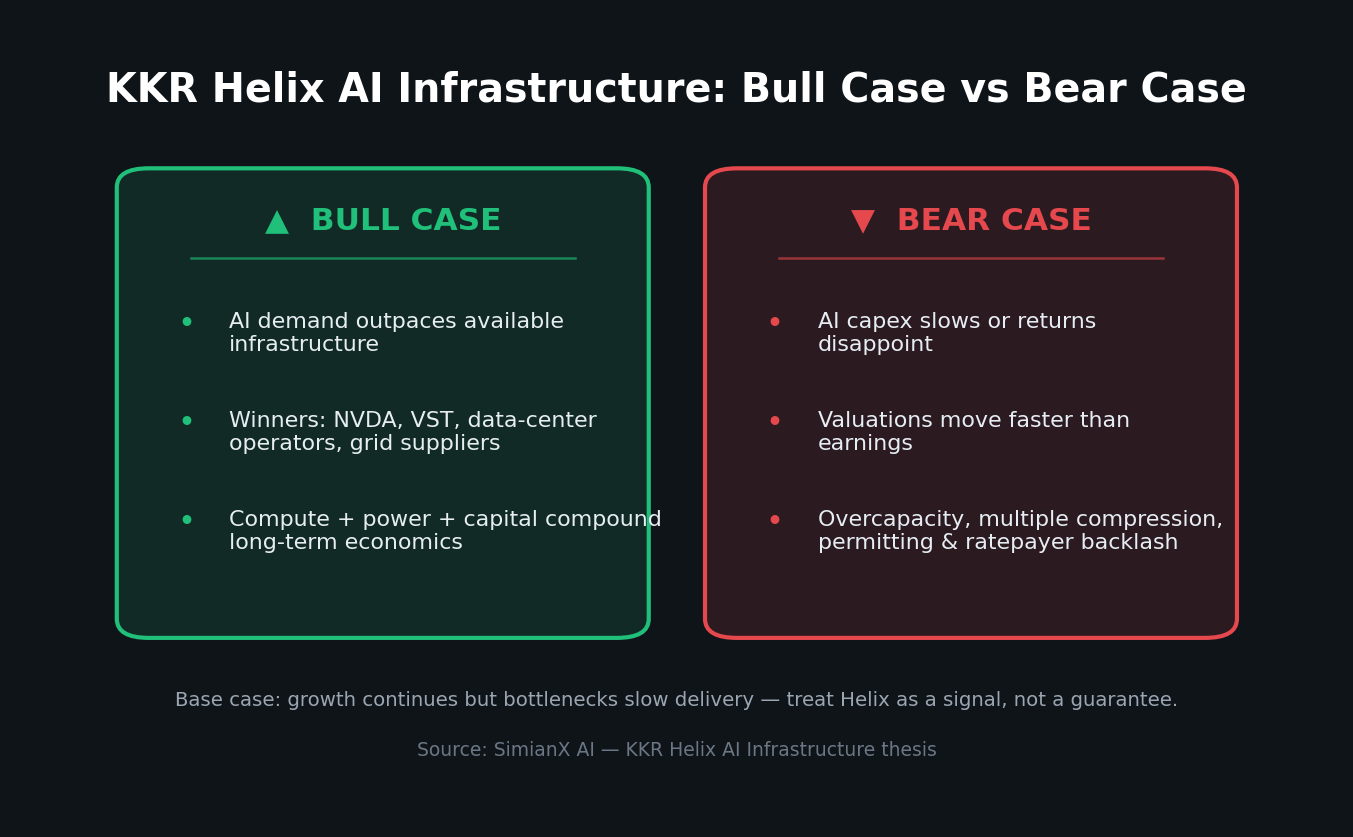 KKR Helix AI Infrastructure: Bull Case vs Bear Case

▲ BULL CASE

• AI demand outpaces available infrastructure

• Winners: NVDA, VST, data-center operators, grid suppliers

• Compute + power + capital compound long-term economics

▼ BEAR CASE

• AI capex slows or returns disappoint

• Valuations move faster than earnings

• Overcapacity, multiple compression, permitting & ratepayer backlash

Base case: growth continues but bottlenecks slow delivery — treat Helix as a signal, not a guarantee.

Source: SimianX AI — KKR Helix AI Infrastructure thesis